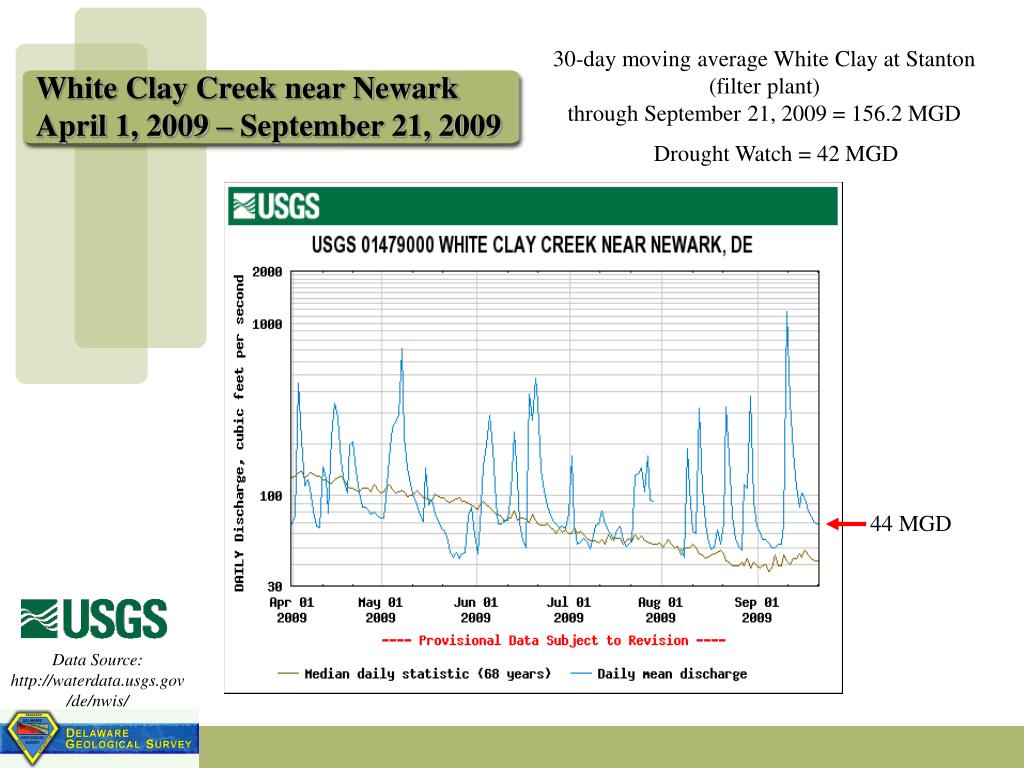 White Clay Creek near Newark
April 1, 2009 – September 21, 2009

30-day moving average White Clay at Stanton (filter plant)
through September 21, 2009 = 156.2 MGD

Drought Watch = 42 MGD

USGS

USGS 01479000 WHITE CLAY CREEK NEAR NEWARK, DE

DAILY Discharge, cubic feet per second

2000
1000
100
30

Apr 01 2009
May 01 2009
Jun 01 2009
Jul 01 2009
Aug 01 2009
Sep 01 2009

---- Provisional Data Subject to Revision ----

Median daily statistic (68 years)
Daily mean discharge

44 MGD

USGS

Data Source: http://waterdata.usgs.gov/de/nwis/

DELAWARE GEOLOGICAL SURVEY